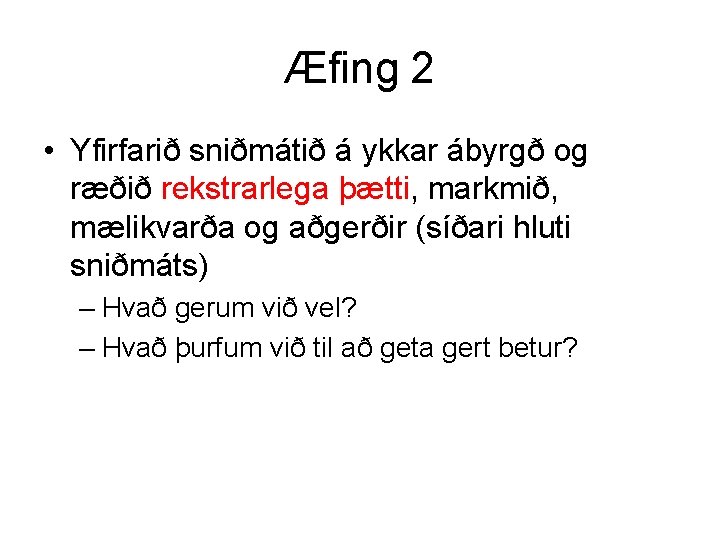 Æfing 2

• Yfirfarið sniðmátið á ykkar ábyrgð og ræðið rekstrarlega þætti, markmið, mælikvarða og aðgerðir (síðari hluti sniðmáts)
– Hvað gerum við vel?
– Hvað þurfum við til að geta gert betur?